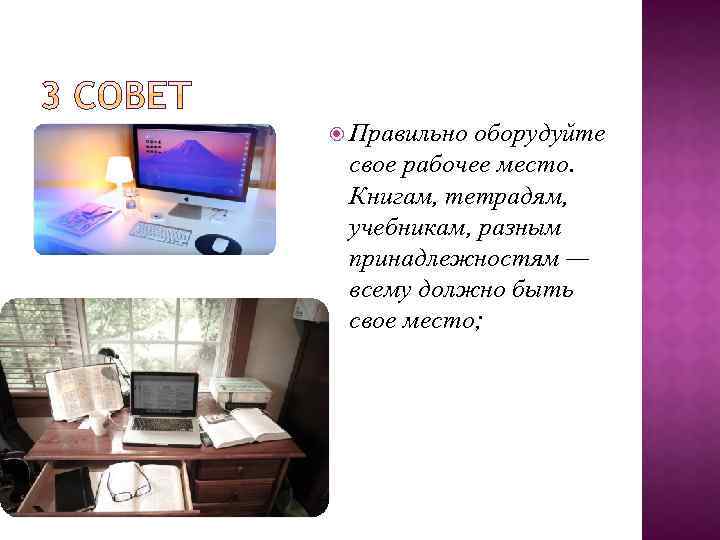 3 СОВЕТ

Правильно оборудуйте свое рабочее место. Книгам, тетрадям, учебникам, разным принадлежностям — всему должно быть свое место;